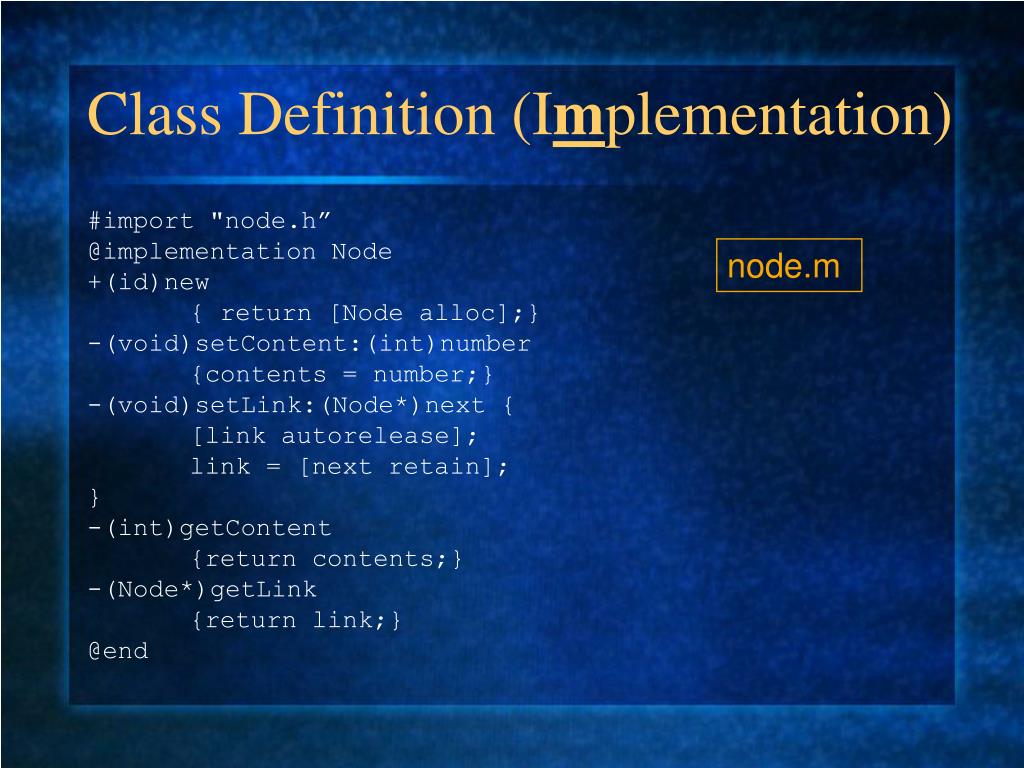 Class Definition (Implementation)

#import "node.h”
@implementation Node
+(id)new
{ return [Node alloc];}
-(void)setContent:(int)number
{contents = number;}
-(void)setLink:(Node*)next {
[link autorelease];
link = [next retain];
}
-(int)getContent
{return contents;}
-(Node*)getLink
{return link;}
@end

node.m